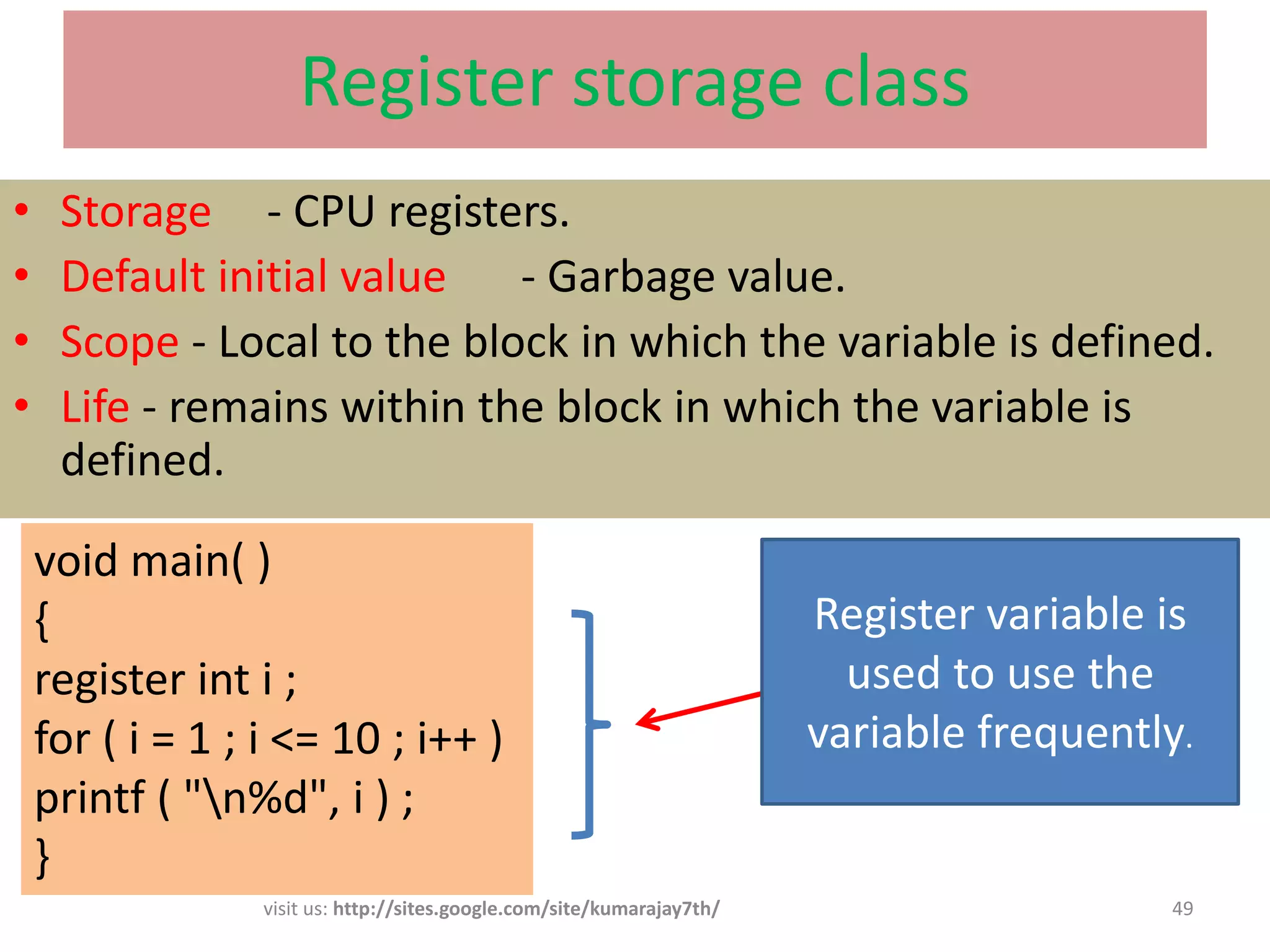 Register storage class

• Storage - CPU registers.
• Default initial value - Garbage value.
• Scope - Local to the block in which the variable is defined.
• Life - remains within the block in which the variable is defined.

void main( )
{
register int i ;
for ( i = 1 ; i <= 10 ; i++ )
printf ( "\n%d", i ) ;
}

Register variable is used to use the variable frequently.

visit us: http://sites.google.com/site/kumarajay7th/

49